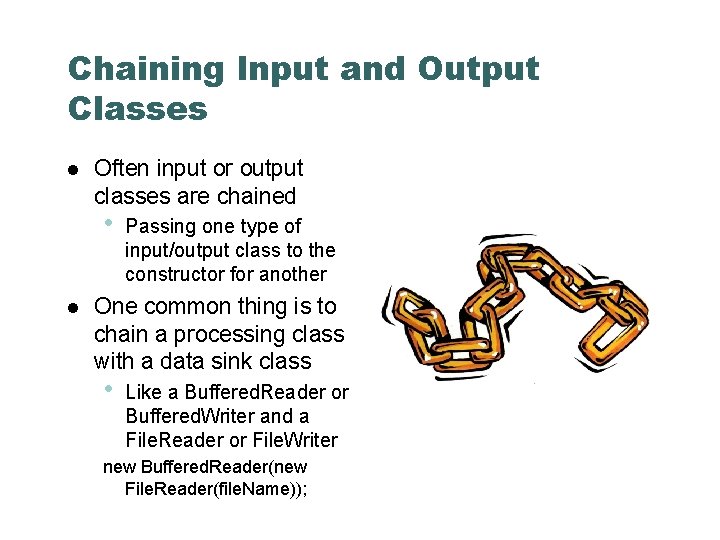 Chaining Input and Output Classes

- Often input or output classes are chained
  - Passing one type of input/output class to the constructor for another
- One common thing is to chain a processing class with a data sink class
  - Like a BufferedReader or BufferedWriter and a FileReader or FileWriter

new BufferedReader(new FileReader(fileName));